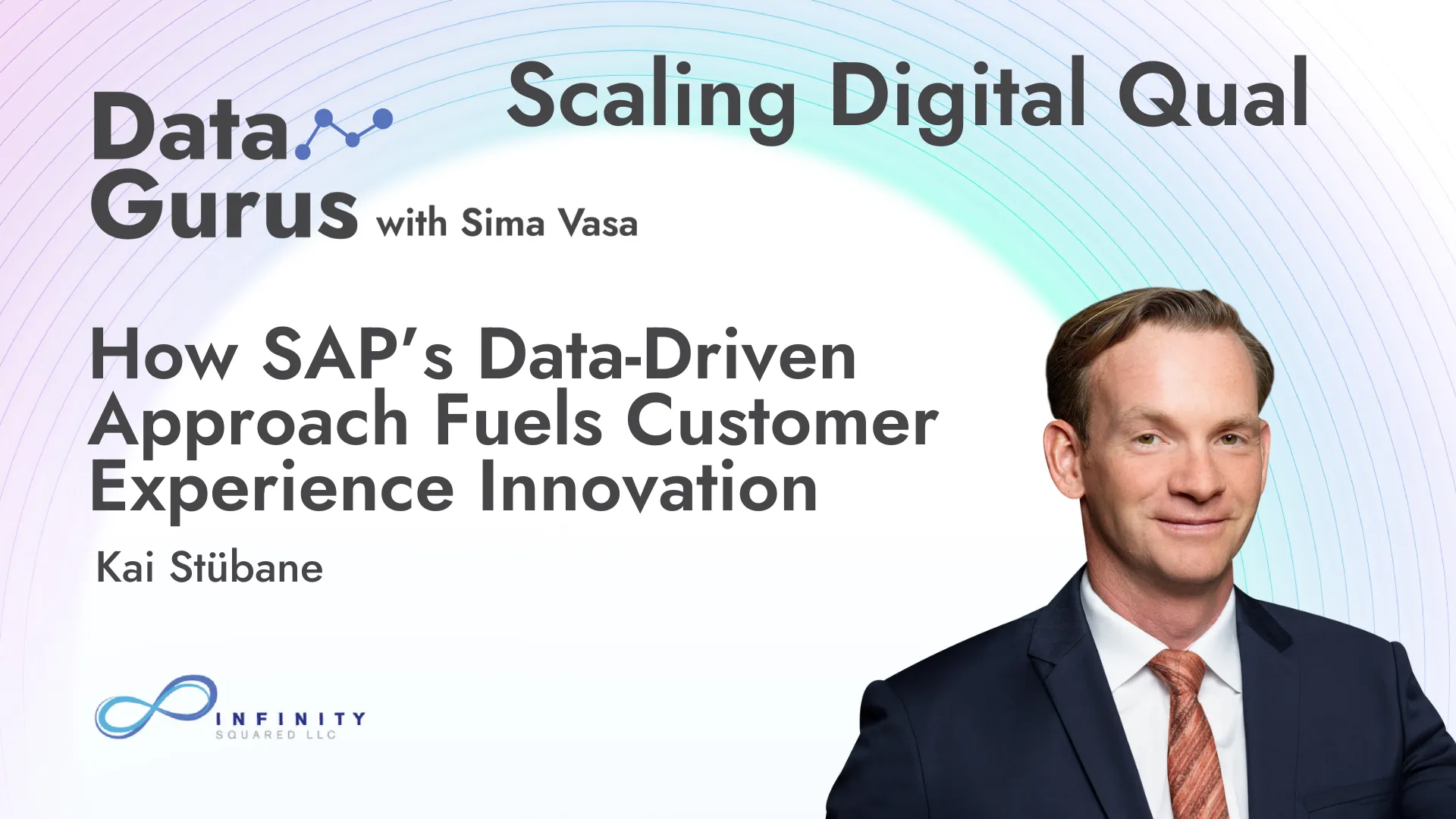 Data Gurus with Sima Vasa

Scaling Digital Qual

How SAP's Data-Driven Approach Fuels Customer Experience Innovation

Kai Stübane

INFINITY
SQUARED LLC